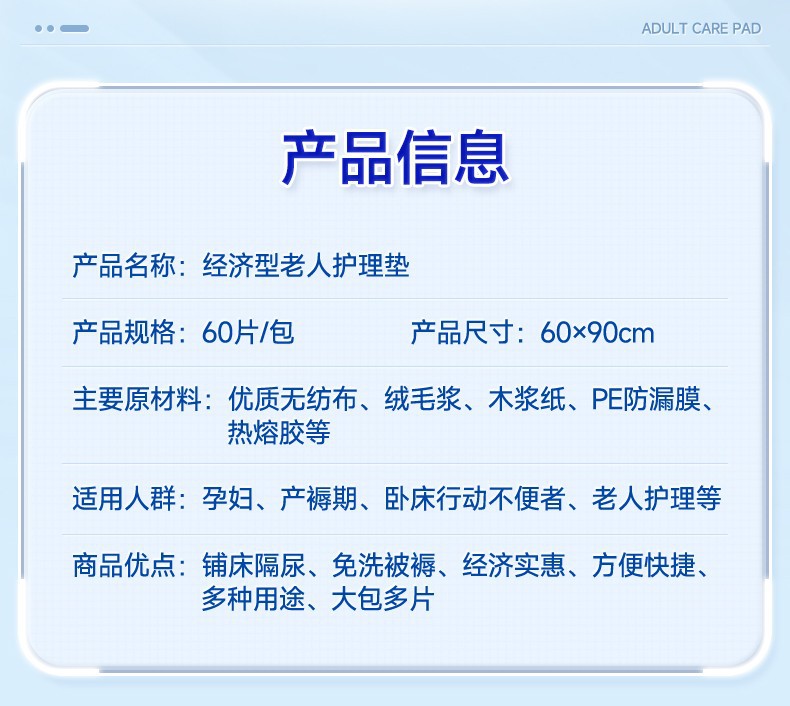 ADULT CARE PAD

产品信息

产品名称：经济型老人护理垫

产品规格：60片/包　　产品尺寸：60×90cm

主要原材料：优质无纺布、绒毛浆、木浆纸、PE防漏膜、热熔胶等

适用人群：孕妇、产褥期、卧床行动不便者、老人护理等

商品优点：铺床隔尿、免洗被褥、经济实惠、方便快捷、多种用途、大包多片